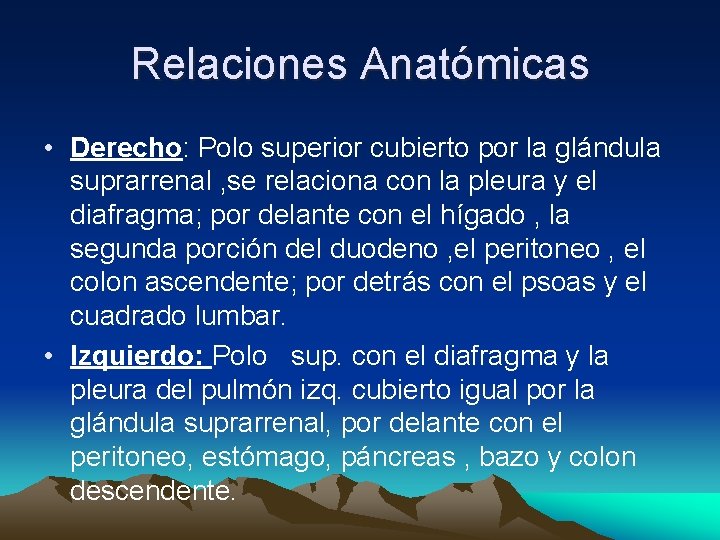 Relaciones Anatómicas

• Derecho: Polo superior cubierto por la glándula suprarrenal ,se relaciona con la pleura y el diafragma; por delante con el hígado , la segunda porción del duodeno ,el peritoneo , el colon ascendente; por detrás con el psoas y el cuadrado lumbar.

• Izquierdo: Polo sup. con el diafragma y la pleura del pulmón izq. cubierto igual por la glándula suprarrenal, por delante con el peritoneo, estómago, páncreas , bazo y colon descendente.